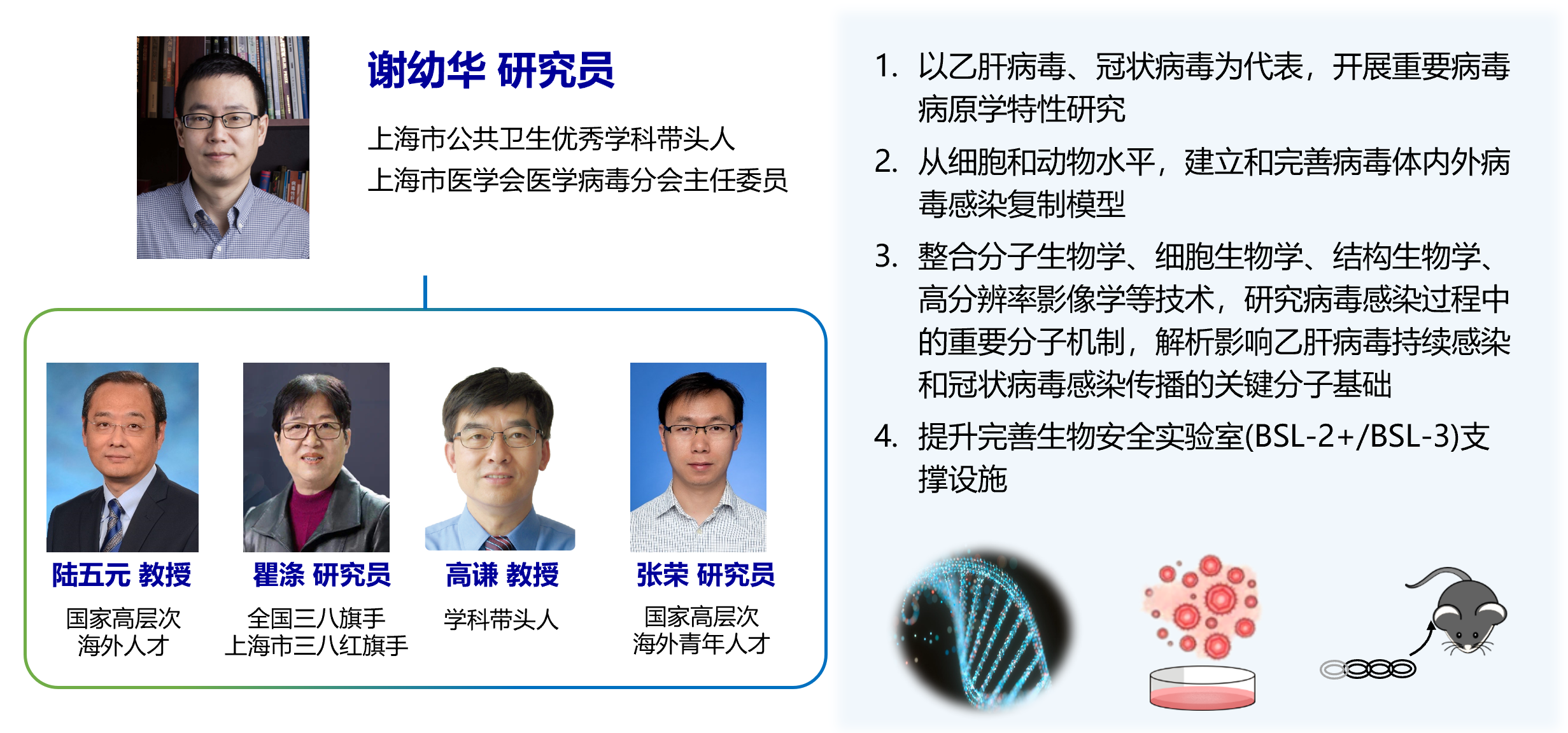 谢幼华 研究员

上海市公共卫生优秀学科带头人
上海市医学会医学病毒分会主任委员

陆五元 教授
国家高层次
海外人才

瞿涤 研究员
全国三八旗手
上海市三八红旗手

高谦 教授
学科带头人

张荣 研究员
国家高层次
海外青年人才

1. 以乙肝病毒、冠状病毒为代表，开展重要病毒病原学特性研究

2. 从细胞和动物水平，建立和完善病毒体内外病毒感染复制模型

3. 整合分子生物学、细胞生物学、结构生物学、高分辨率影像学等技术，研究病毒感染过程中的重要分子机制，解析影响乙肝病毒持续感染和冠状病毒感染传播的关键分子基础

4. 提升完善生物安全实验室(BSL-2+/BSL-3)支撑设施